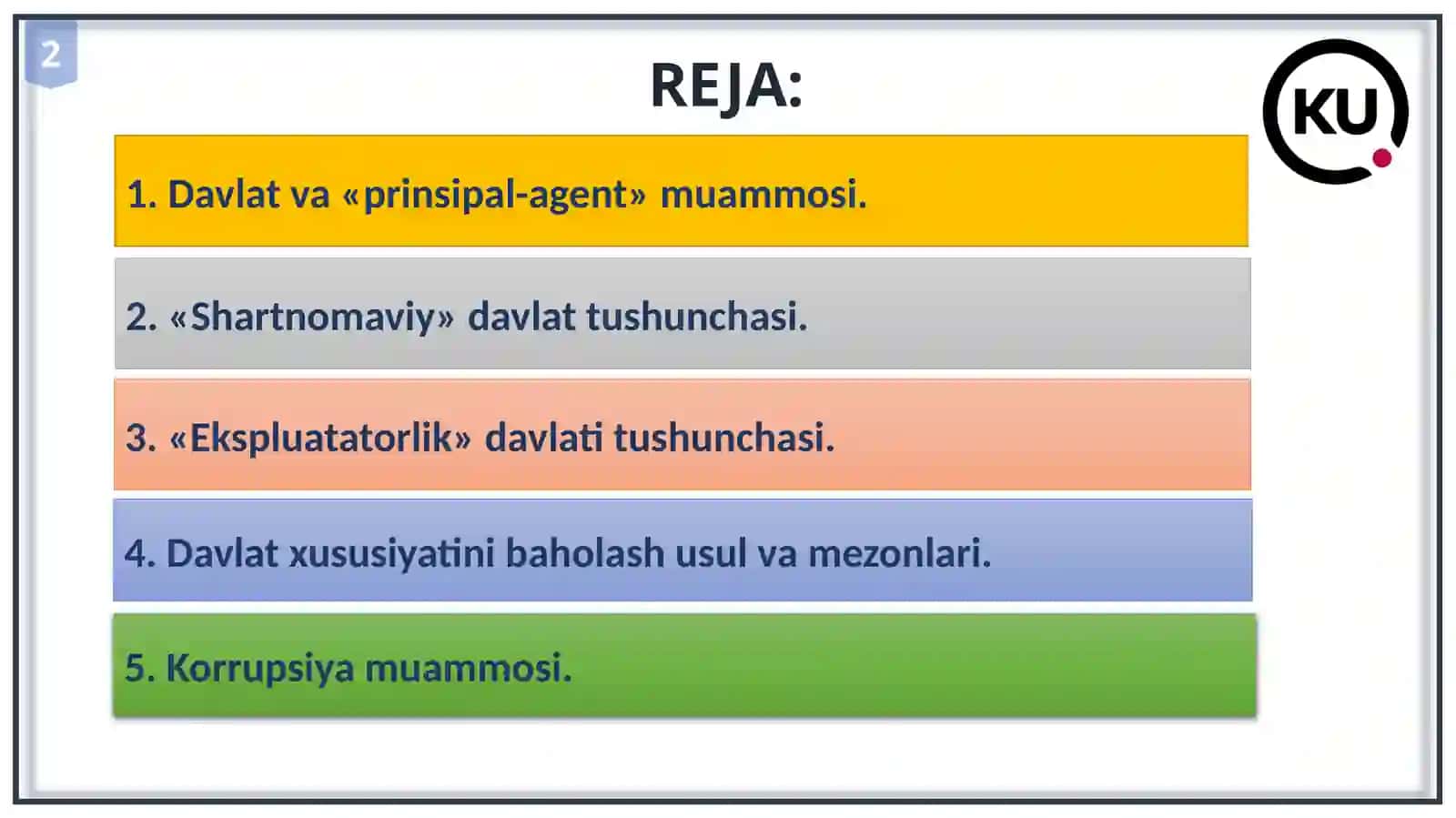 2

REJA:

KU

1. Davlat va «prinsipal-agent» muammosi.

2. «Shartnomaviy» davlat tushunchasi.

3. «Ekspluatatorlik» davlati tushunchasi.

4. Davlat xususiyatini baholash usul va mezonlari.

5. Korrupsiya muammosi.